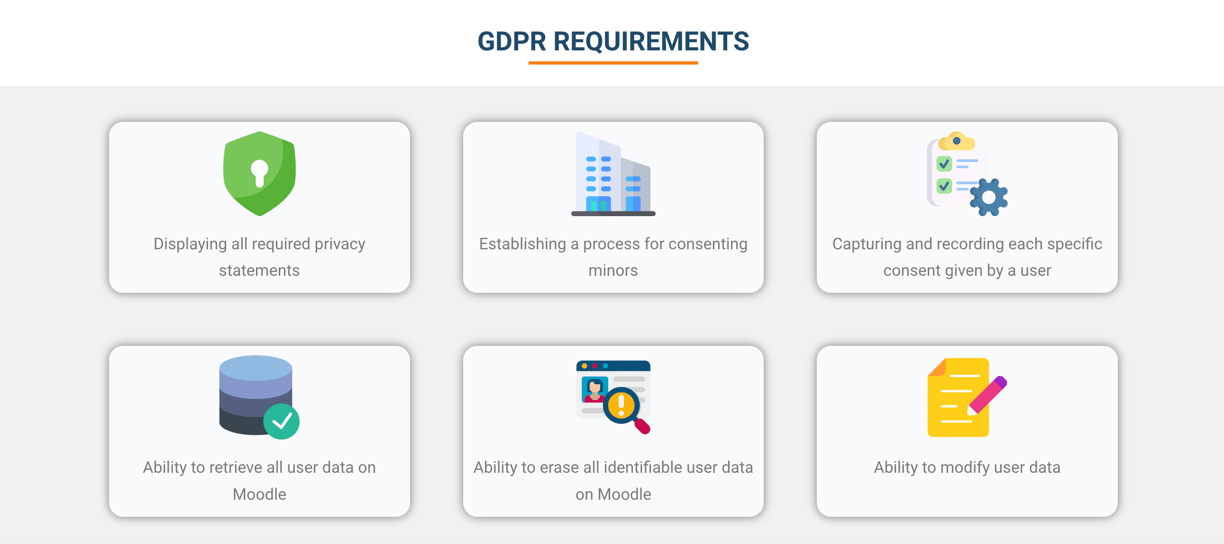 GDPR REQUIREMENTS

Displaying all required privacy statements

Establishing a process for consenting minors

Capturing and recording each specific consent given by a user

Ability to retrieve all user data on Moodle

Ability to erase all identifiable user data on Moodle

Ability to modify user data